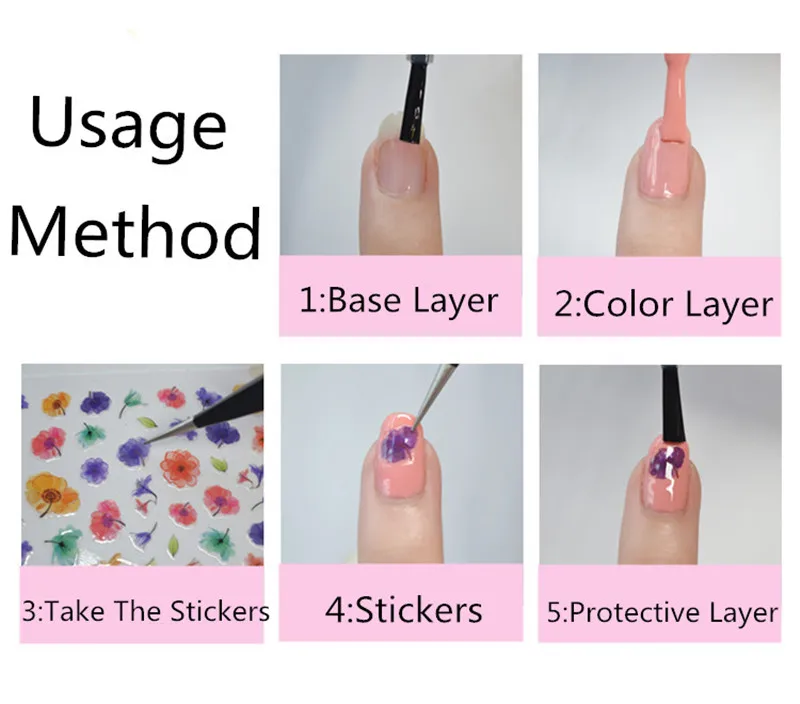 Usage Method

1:Base Layer

2:Color Layer

3:Take The Stickers

4:Stickers

5:Protective Layer